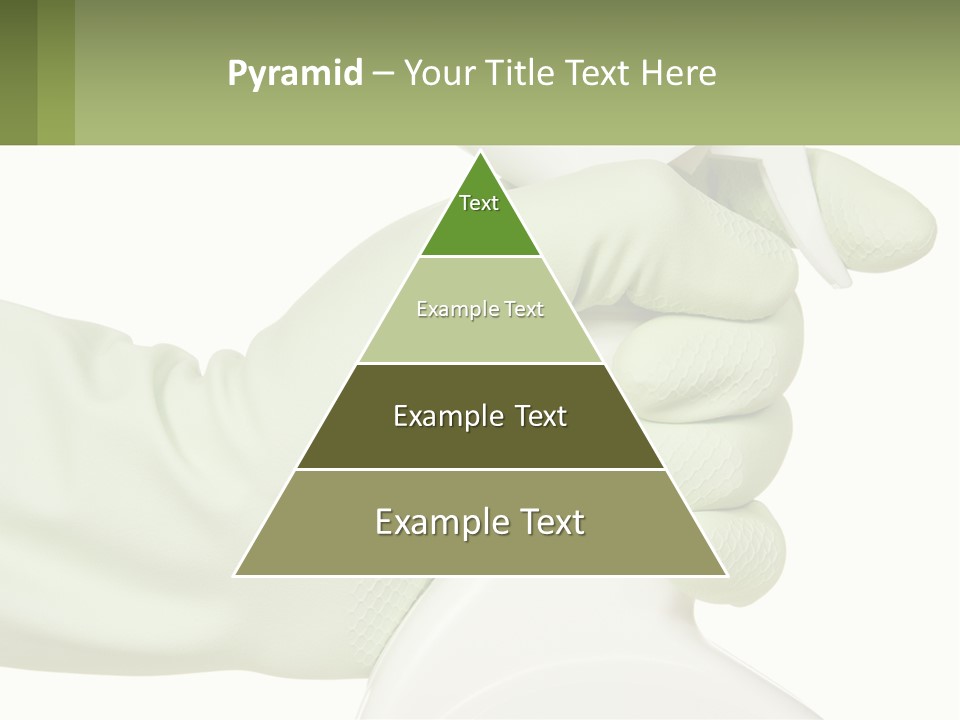 Pyramid – Your Title Text Here

Text

Example Text

Example Text

Example Text